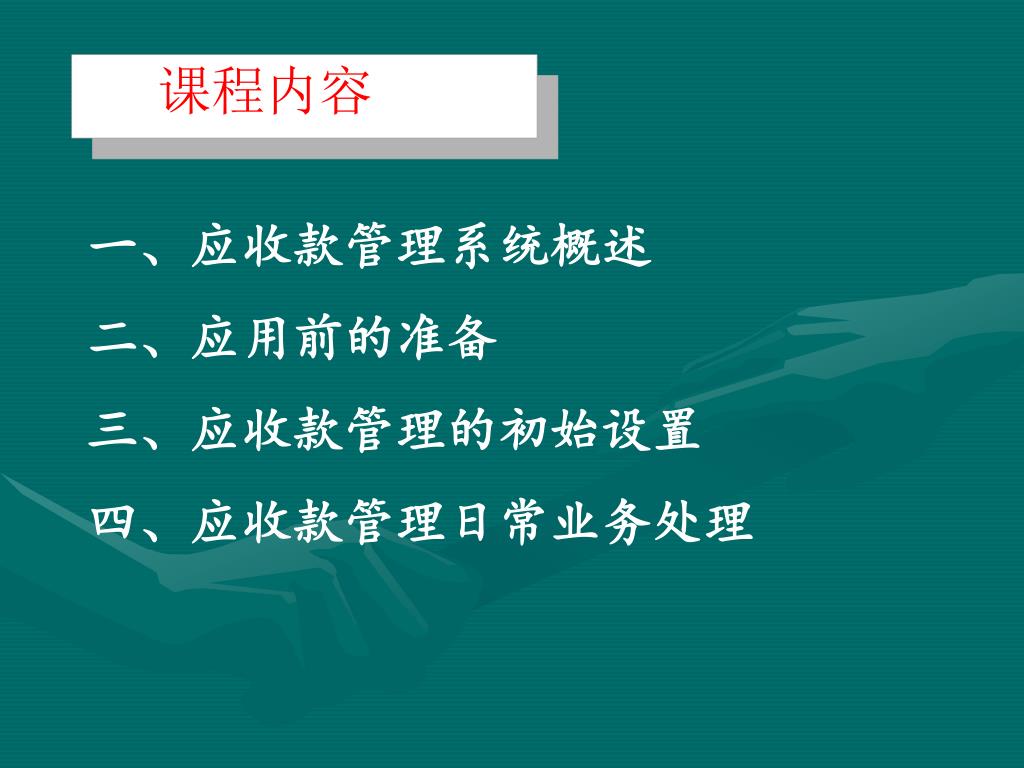 课程内容

一、应收款管理系统概述

二、应用前的准备

三、应收款管理的初始设置

四、应收款管理日常业务处理